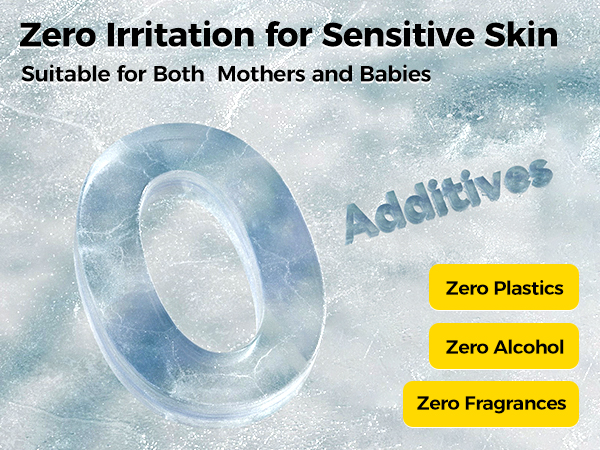 Zero Irritation for Sensitive Skin
Suitable for Both Mothers and Babies

0
Additives

Zero Plastics
Zero Alcohol
Zero Fragrances